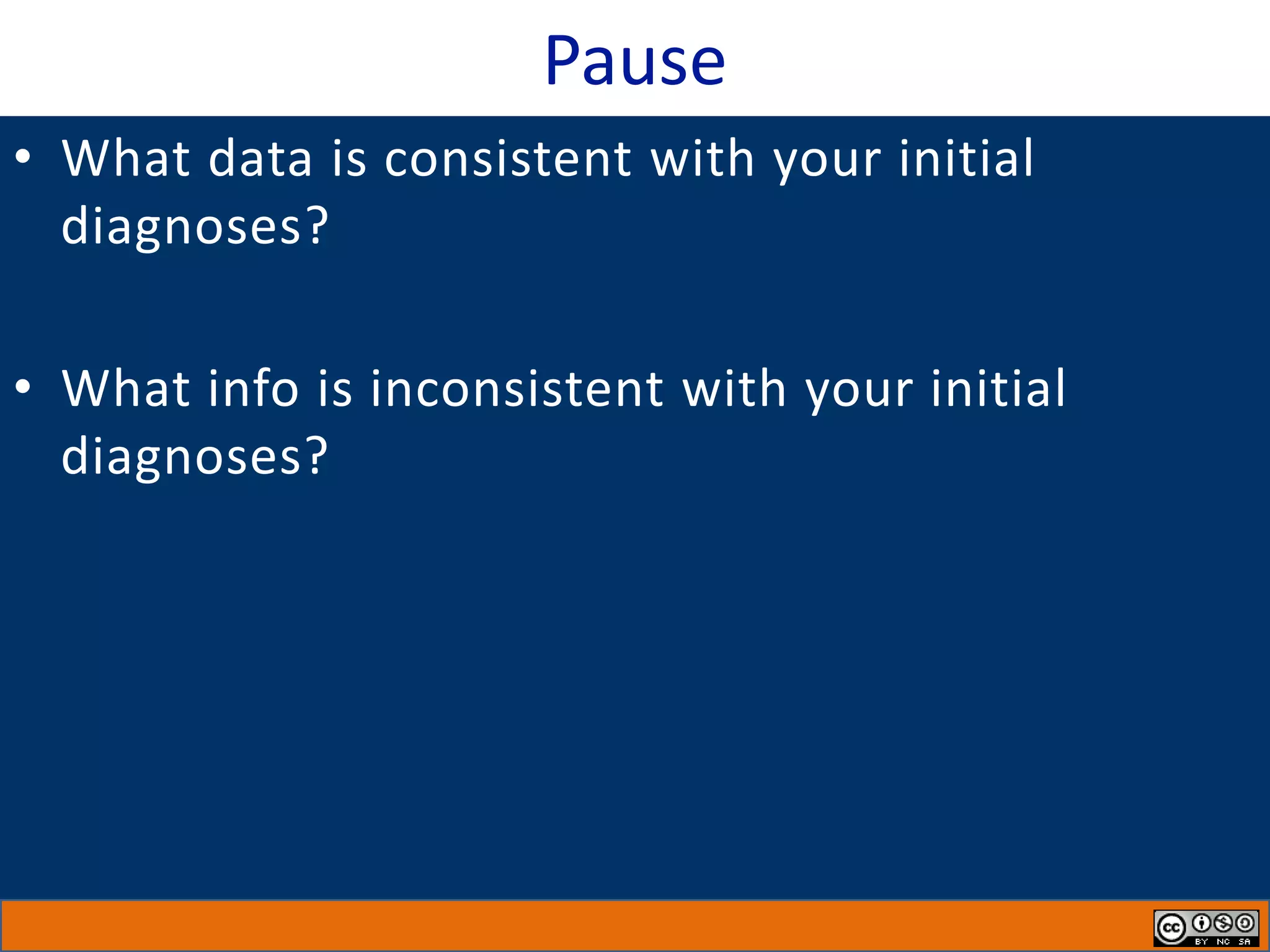 Pause

• What data is consistent with your initial diagnoses?

• What info is inconsistent with your initial diagnoses?

cc BY NC SA